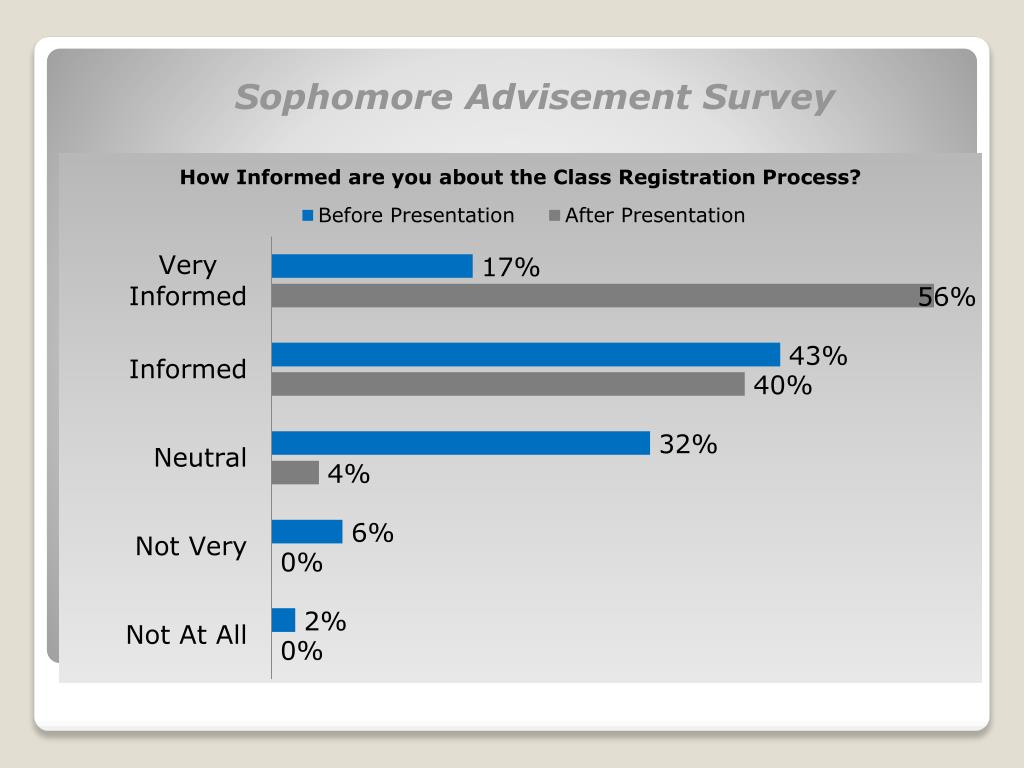 Sophomore Advisement Survey

How Informed are you about the Class Registration Process?

Before Presentation After Presentation

Very Informed
17%
56%

Informed
43%
40%

Neutral
32%
4%

Not Very
6%
0%

Not At All
2%
0%